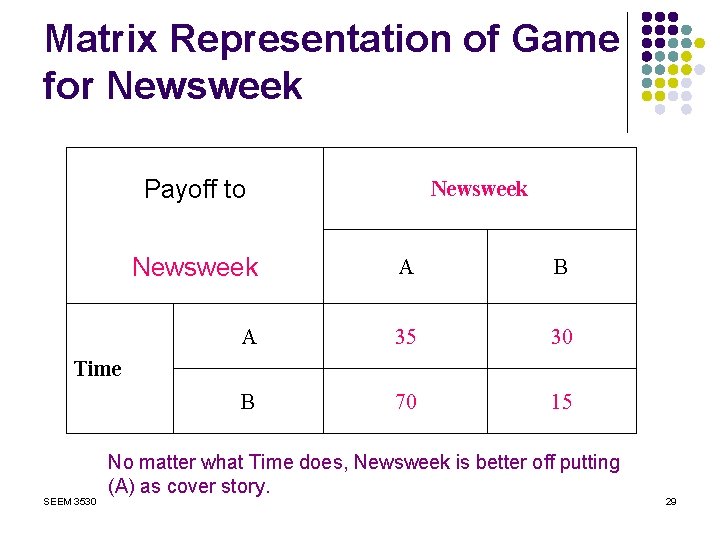 Matrix Representation of Game for Newsweek

| Payoff to Newsweek | | Newsweek | |
|---|---|---|---|
| | | A | B |
| Time | A | 35 | 30 |
| | B | 70 | 15 |

No matter what Time does, Newsweek is better off putting (A) as cover story.

SEEM 3530

29